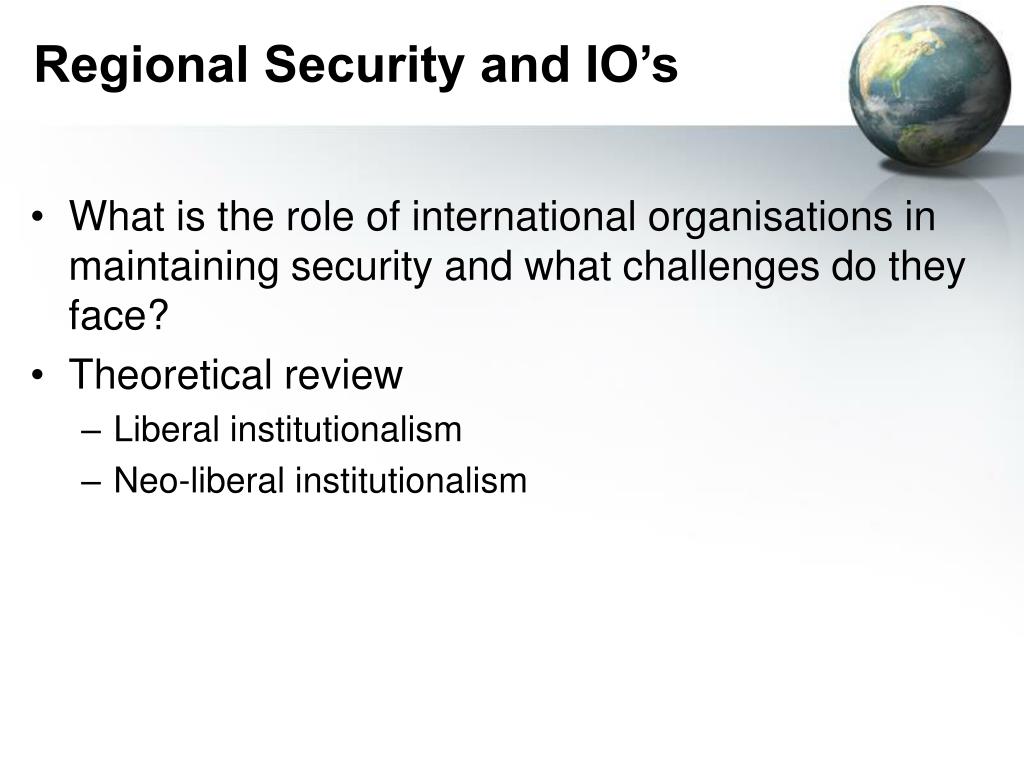 Regional Security and IO’s

• What is the role of international organisations in maintaining security and what challenges do they face?
• Theoretical review
– Liberal institutionalism
– Neo-liberal institutionalism